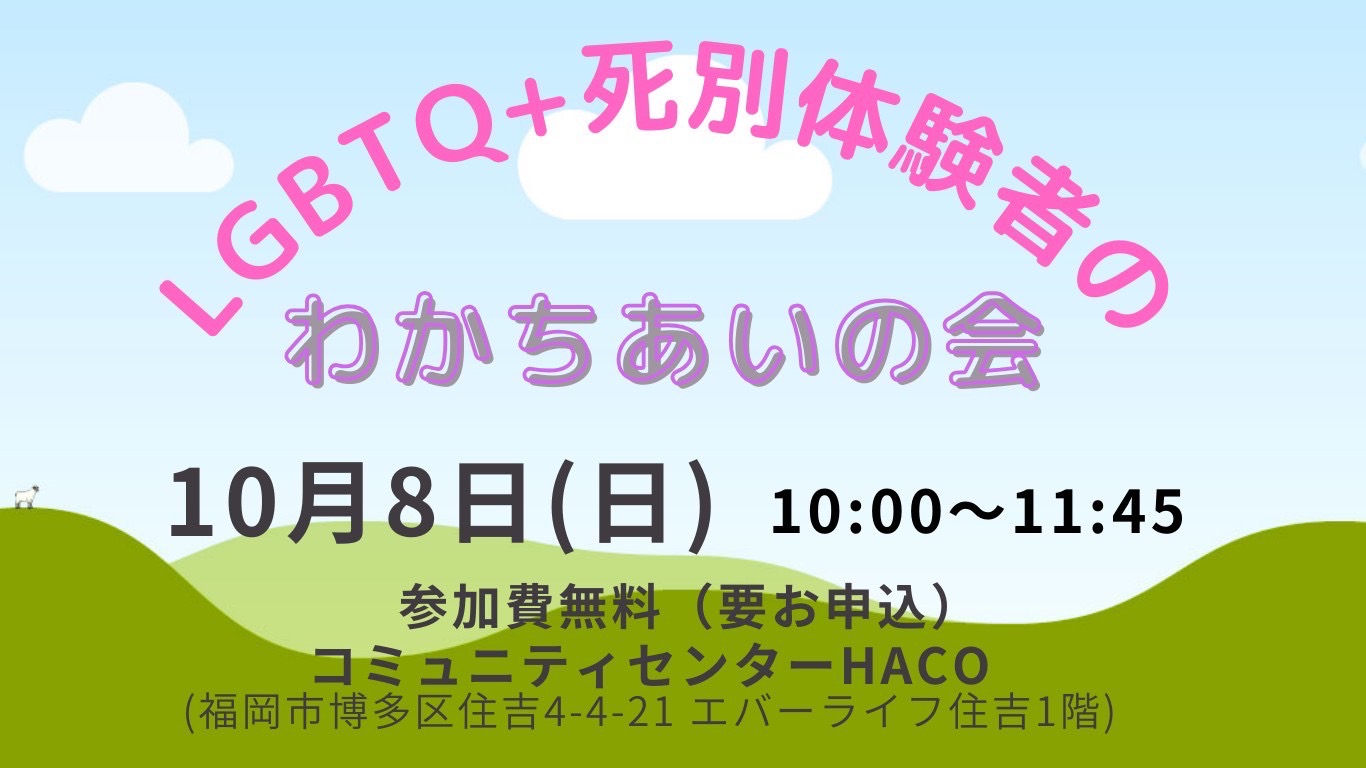 LGBTQ+死別体験者の
わかちあいの会

10月8日(日) 10:00〜11:45

参加費無料（要お申込）
コミュニティセンターHACO
(福岡市博多区住吉4-4-21 エバーライフ住吉1階)